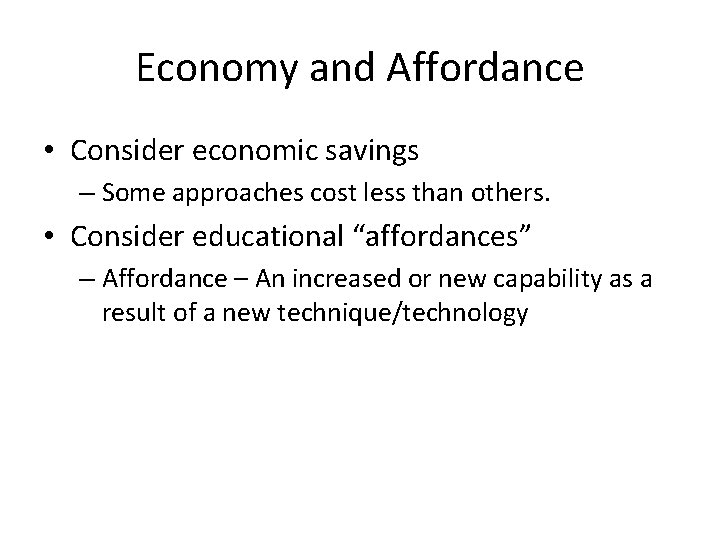 Economy and Affordance

• Consider economic savings
  – Some approaches cost less than others.
• Consider educational “affordances”
  – Affordance – An increased or new capability as a result of a new technique/technology